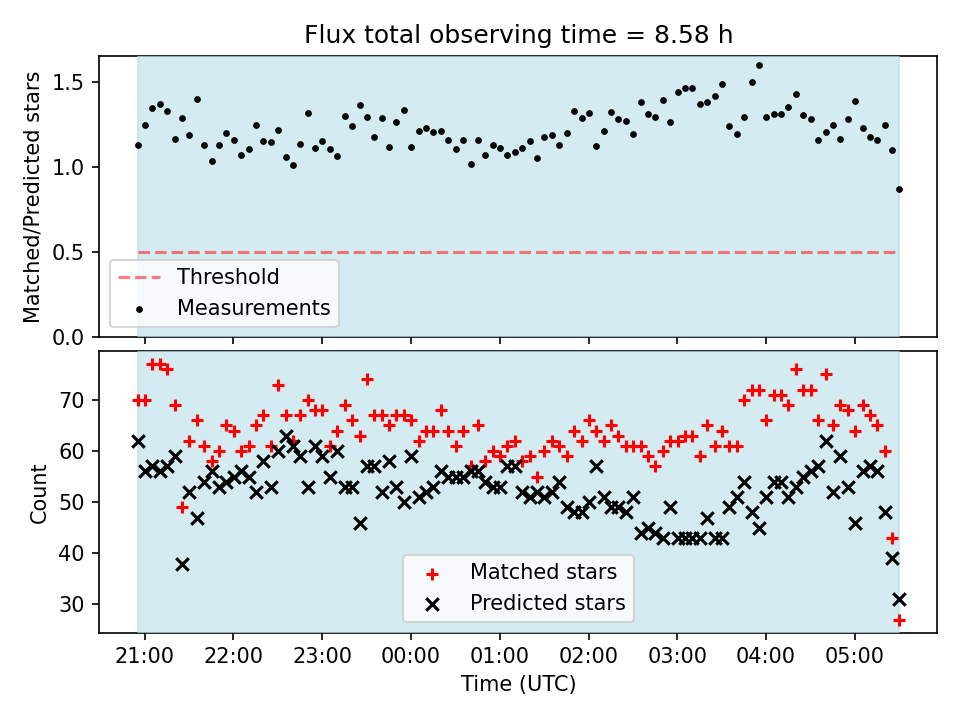 Flux total observing time = 8.58 h

Matched/Predicted stars

1.5
1.0
0.5
0.0

Threshold
Measurements

Count

70
60
50
40
30

Matched stars
Predicted stars

21:00
22:00
23:00
00:00
01:00
02:00
03:00
04:00
05:00

Time (UTC)